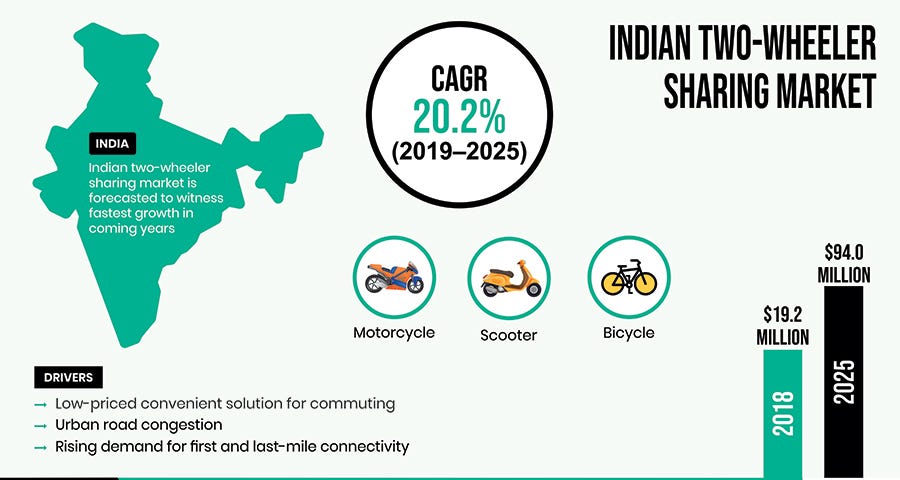 INDIAN TWO-WHEELER SHARING MARKET

CAGR
20.2%
(2019–2025)

INDIA
Indian two-wheeler sharing market is forecasted to witness fastest growth in coming years

Motorcycle
Scooter
Bicycle

$19.2 MILLION
2018

$94.0 MILLION
2025

DRIVERS
→ Low-priced convenient solution for commuting
→ Urban road congestion
→ Rising demand for first and last-mile connectivity